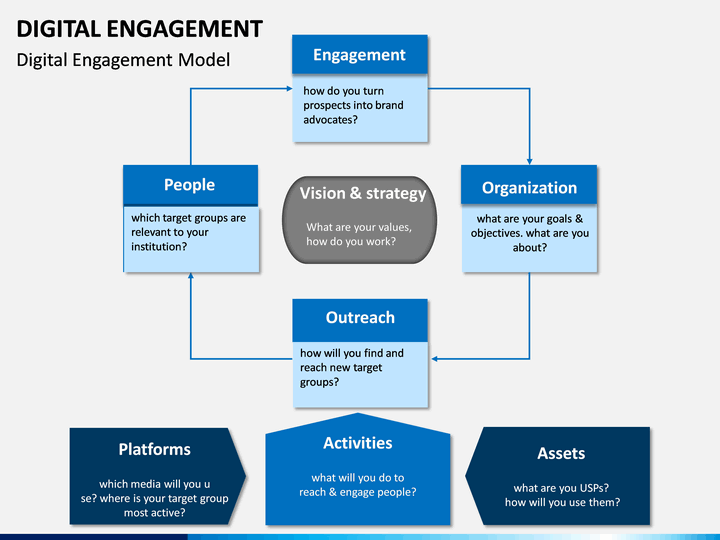 DIGITAL ENGAGEMENT
Digital Engagement Model

Engagement
how do you turn prospects into brand advocates?

People
which target groups are relevant to your institution?

Vision & strategy
What are your values, how do you work?

Organization
what are your goals & objectives. what are you about?

Outreach
how will you find and reach new target groups?

Platforms
which media will you u se? where is your target group most active?

Activities
what will you do to reach & engage people?

Assets
what are you USPs? how will you use them?